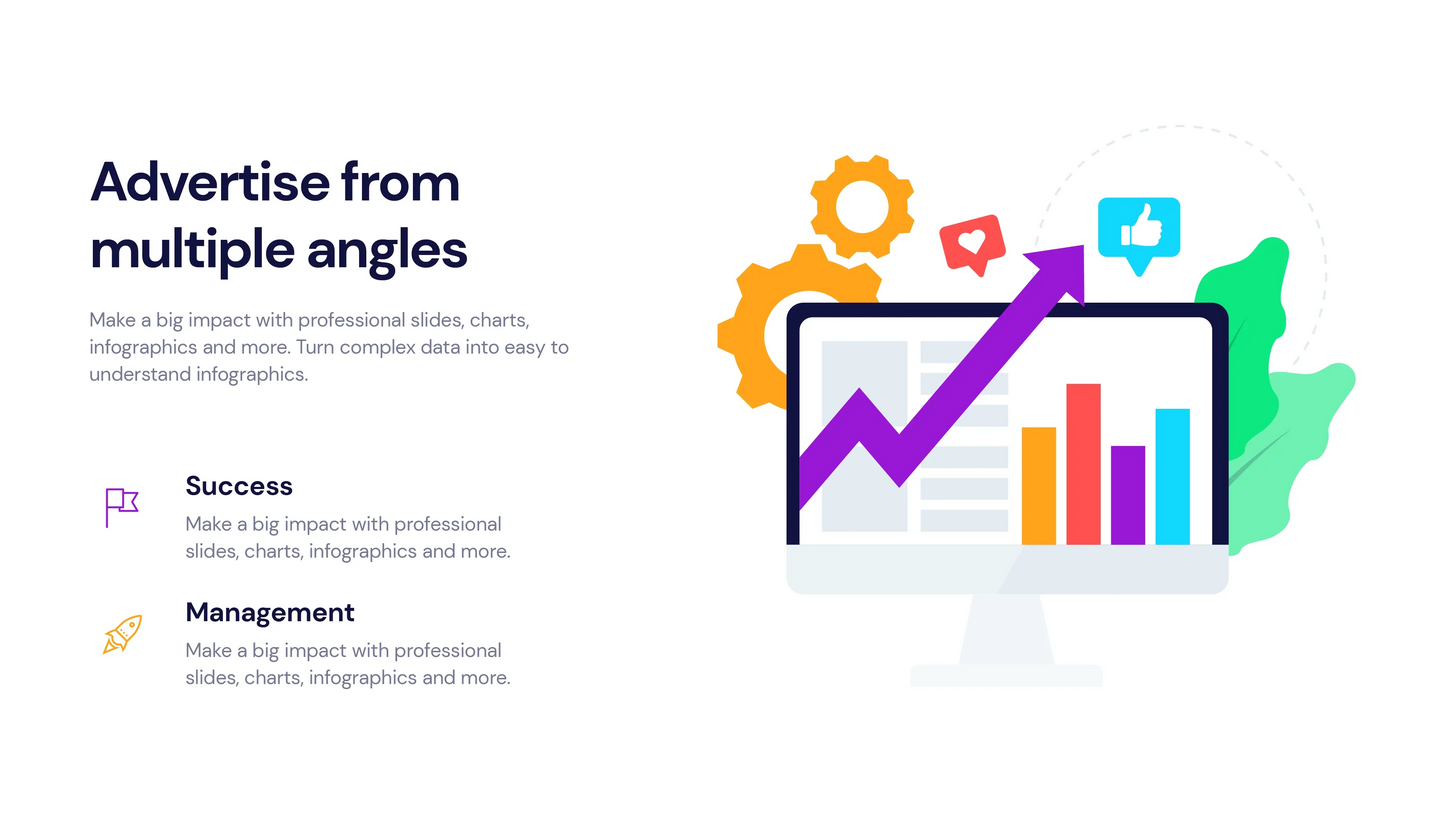 Advertise from multiple angles

Make a big impact with professional slides, charts, infographics and more. Turn complex data into easy to understand infographics.

Success

Make a big impact with professional slides, charts, infographics and more.

Management

Make a big impact with professional slides, charts, infographics and more.